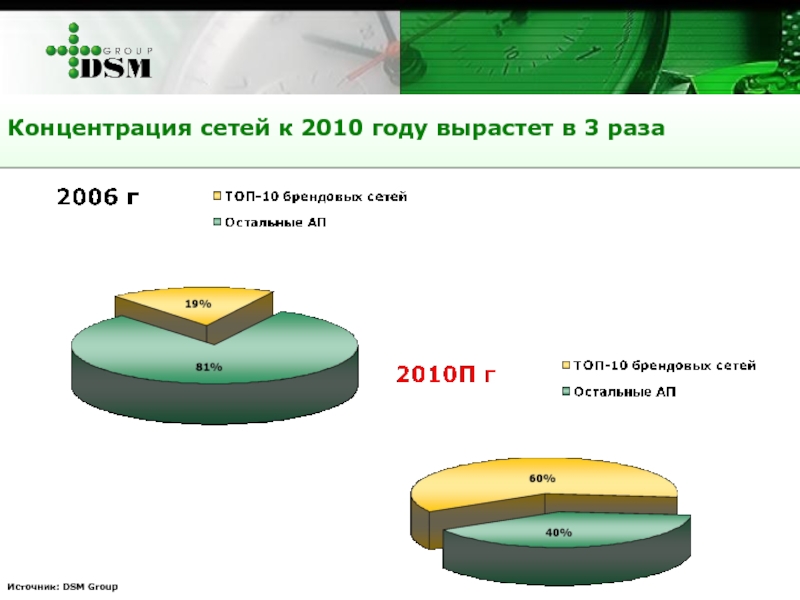 GROUP
DSM

Концентрация сетей к 2010 году вырастет в 3 раза

2006 г

ТОП-10 брендовых сетей
Остальные АП

19%
81%

2010П г

ТОП-10 брендовых сетей
Остальные АП

60%
40%

Источник: DSM Group